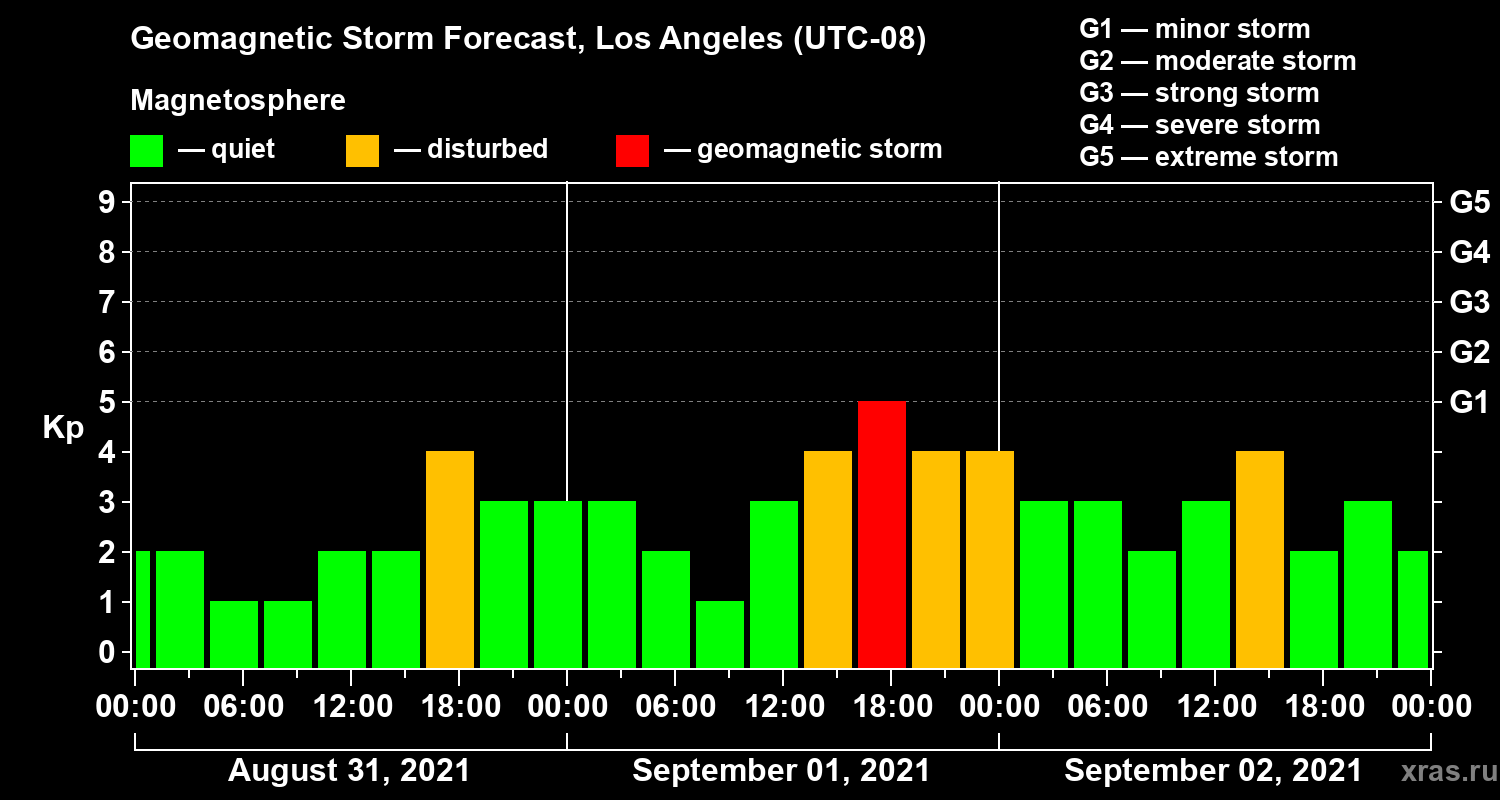 Geomagnetic Storm Forecast, Los Angeles (UTC-08)

Magnetosphere

— quiet — disturbed — geomagnetic storm

G1 — minor storm
G2 — moderate storm
G3 — strong storm
G4 — severe storm
G5 — extreme storm

Kp

9
8
7
6
5
4
3
2
1
0

G5
G4
G3
G2
G1

00:00 06:00 12:00 18:00 00:00 06:00 12:00 18:00 00:00 06:00 12:00 18:00 00:00

August 31, 2021 September 01, 2021 September 02, 2021

xras.ru